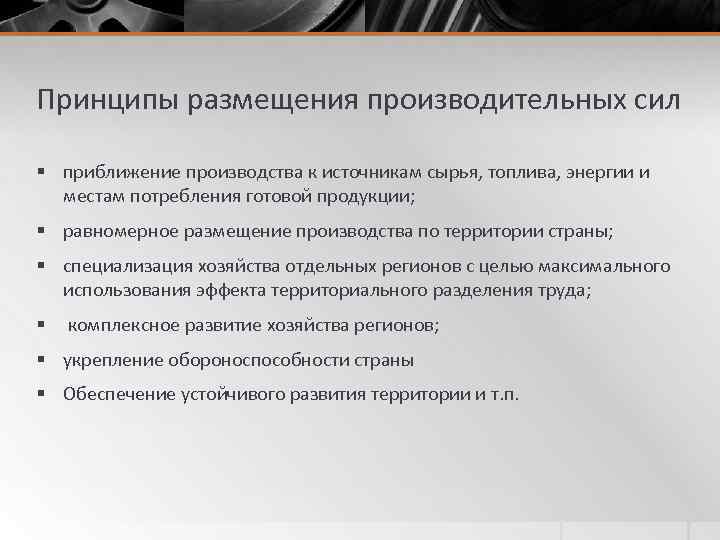 Принципы размещения производительных сил

▪ приближение производства к источникам сырья, топлива, энергии и местам потребления готовой продукции;

▪ равномерное размещение производства по территории страны;

▪ специализация хозяйства отдельных регионов с целью максимального использования эффекта территориального разделения труда;

▪ комплексное развитие хозяйства регионов;

▪ укрепление обороноспособности страны

▪ Обеспечение устойчивого развития территории и т.п.